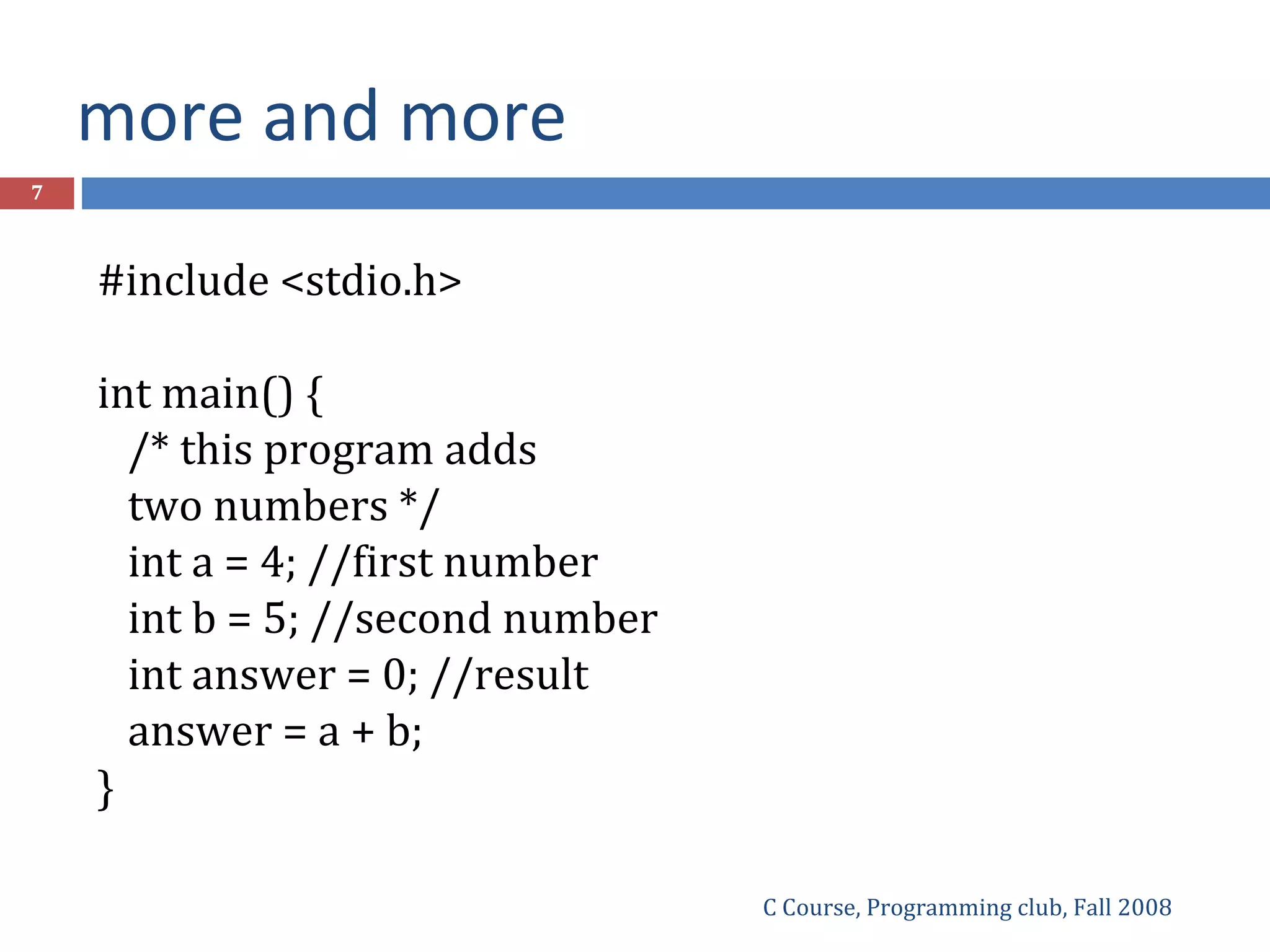 more and more

7

#include <stdio.h>

int main() {
/* this program adds
two numbers */
int a = 4; //first number
int b = 5; //second number
int answer = 0; //result
answer = a + b;
}

C Course, Programming club, Fall 2008